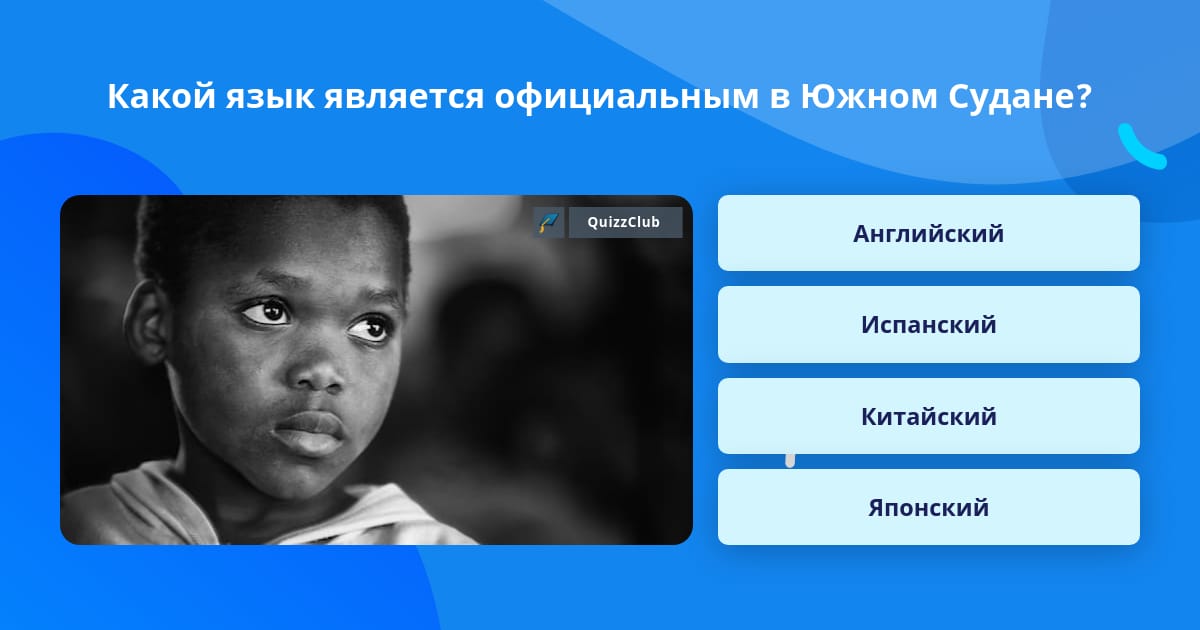 Какой язык является официальным в Южном Судане?

QuizzClub

Английский

Испанский

Китайский

Японский